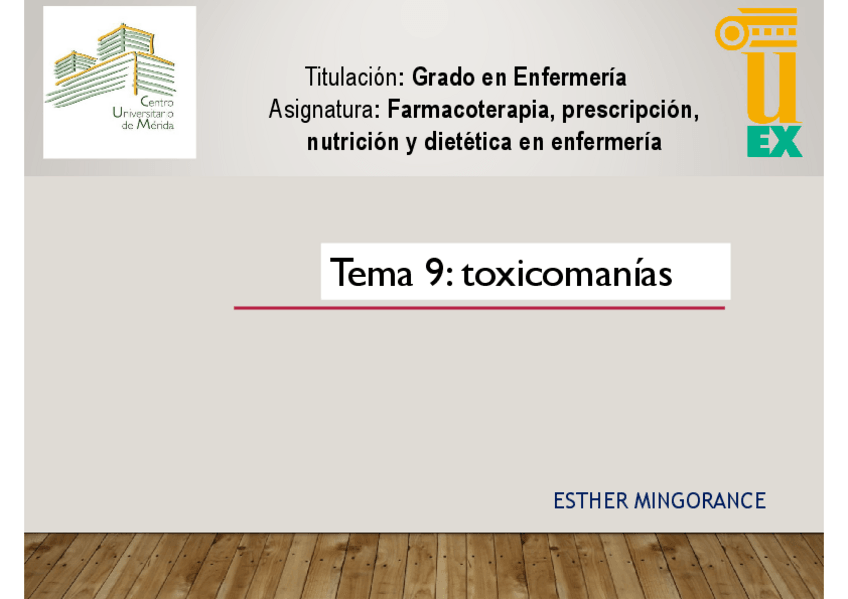 Centro Universitario de Mérida

Titulación: Grado en Enfermería
Asignatura: Farmacoterapia, prescripción, nutrición y dietética en enfermería

UEX

Tema 9: toxicomanías

ESTHER MINGORANCE